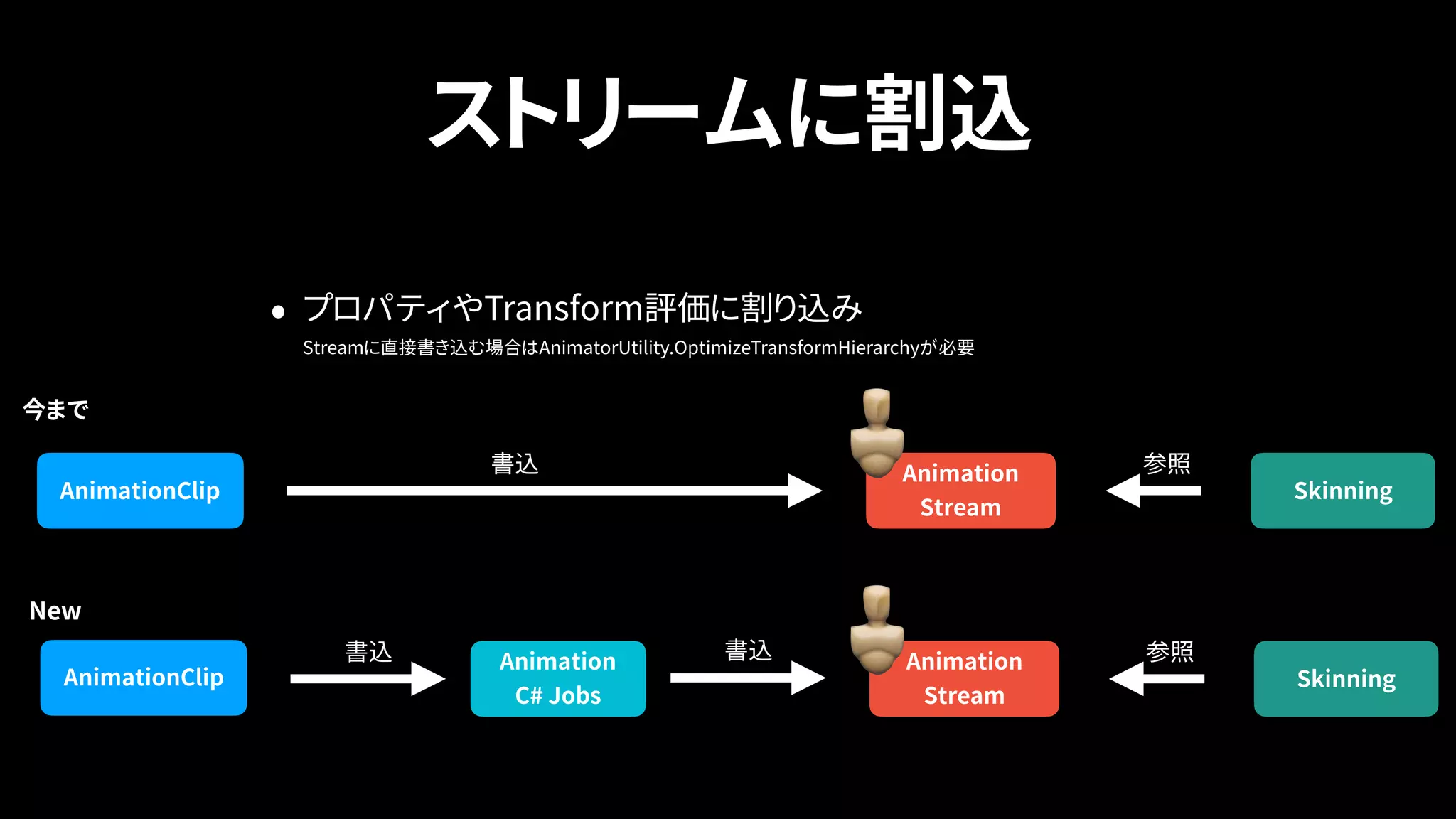 ストリームに割込

• プロパティやTransform評価に割り込み
Streamに直接書き込む場合はAnimatorUtility.OptimizeTransformHierarchyが必要

今まで

AnimationClip
書込
Animation Stream
参照
Skinning

New

AnimationClip
書込
Animation C# Jobs
書込
Animation Stream
参照
Skinning